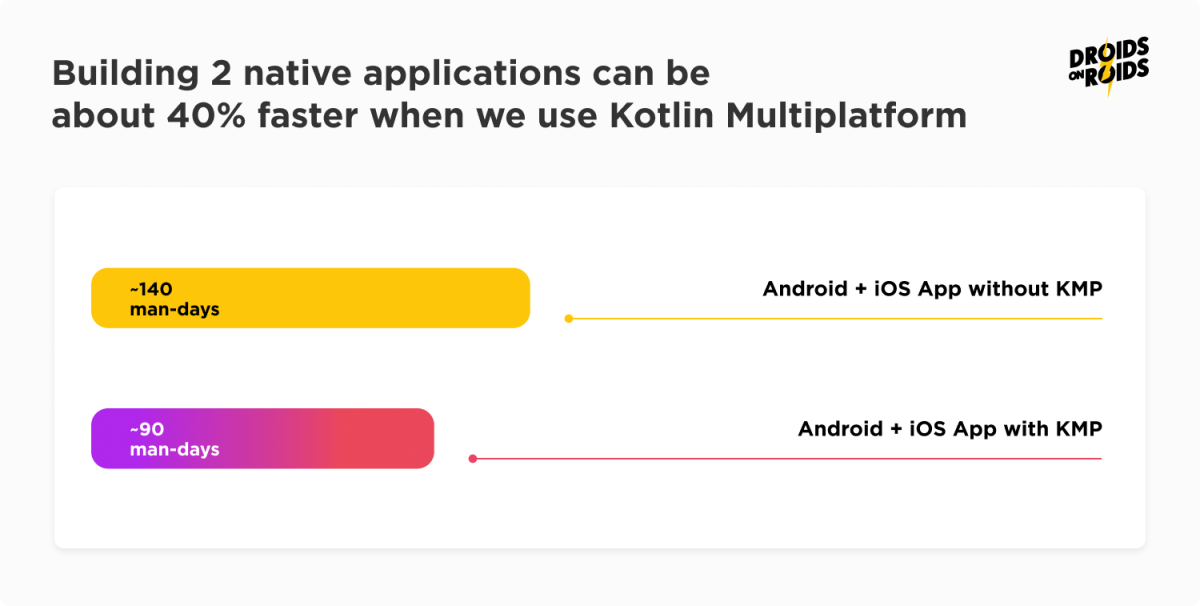 Building 2 native applications can be about 40% faster when we use Kotlin Multiplatform

DROIDS ON ROIDS

~140 man-days

Android + iOS App without KMP

~90 man-days

Android + iOS App with KMP